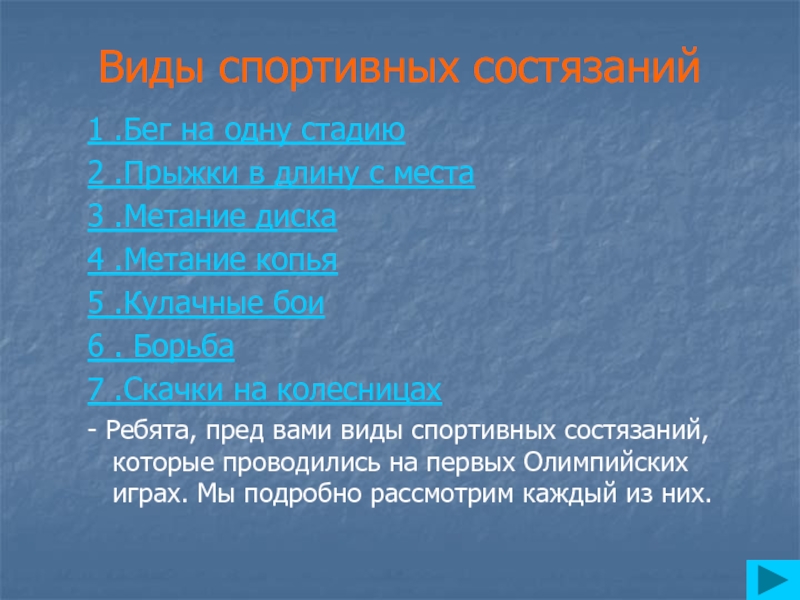 Виды спортивных состязаний

1 .Бег на одну стадию

2 .Прыжки в длину с места

3 .Метание диска

4 .Метание копья

5 .Кулачные бои

6 . Борьба

7 .Скачки на колесницах

- Ребята, пред вами виды спортивных состязаний, которые проводились на первых Олимпийских играх. Мы подробно рассмотрим каждый из них.